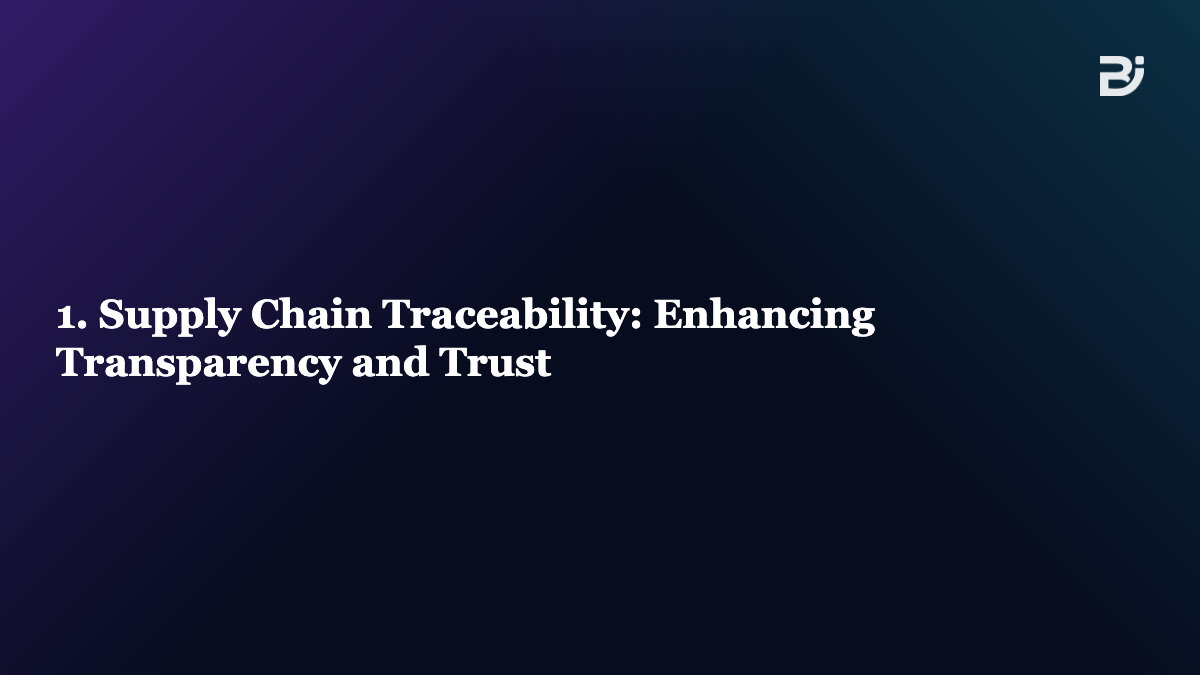 1. Supply Chain Traceability: Enhancing Transparency and Trust